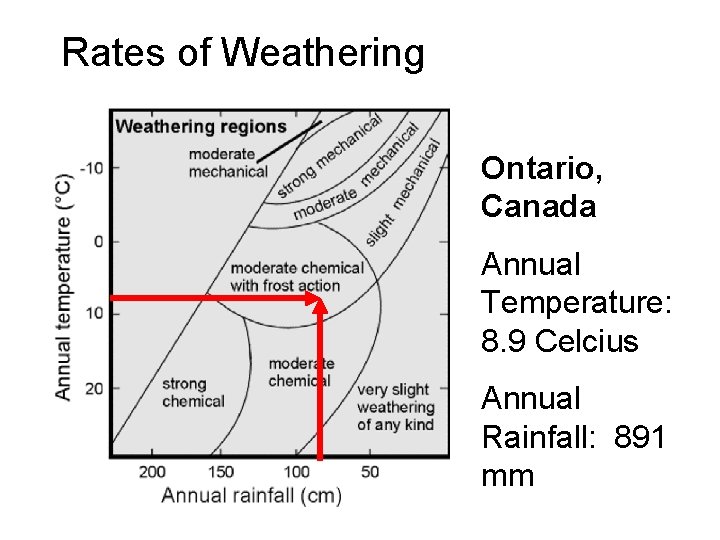 Rates of Weathering

Weathering regions

moderate mechanical

strong mechanical

moderate mechanical

slight mechanical

moderate chemical with frost action

strong chemical

moderate chemical

very slight weathering of any kind

Annual temperature (°C)

-10

0

10

20

200 150 100 50

Annual rainfall (cm)

Ontario, Canada

Annual Temperature: 8.9 Celcius

Annual Rainfall: 891 mm